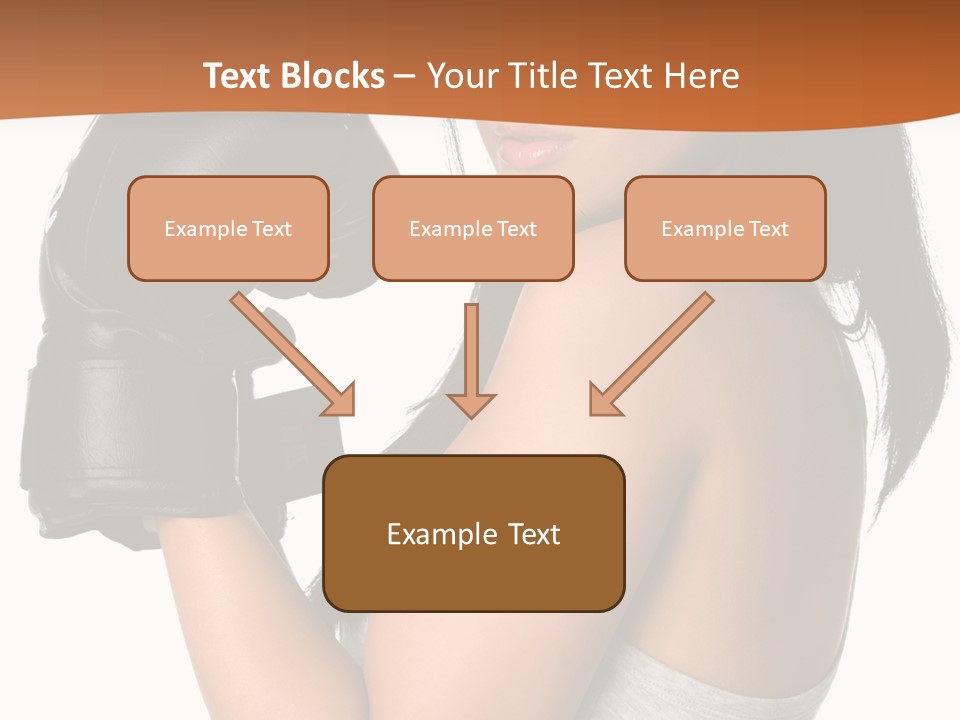 Text Blocks – Your Title Text Here

Example Text

Example Text

Example Text

Example Text